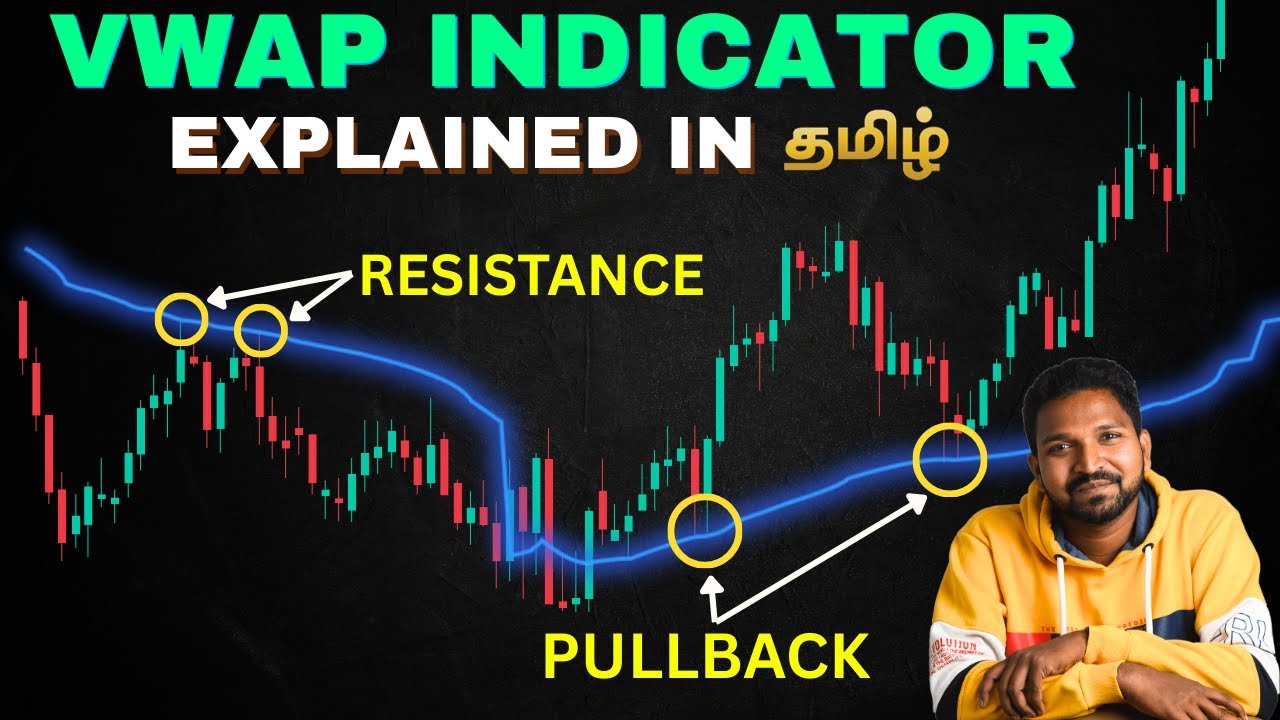 VWAP INDICATOR
EXPLAINED IN தமிழ்

RESISTANCE

PULLBACK